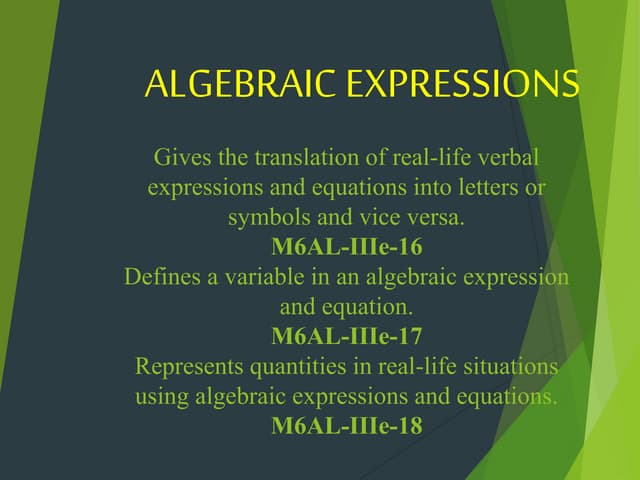 ALGEBRAIC EXPRESSIONS

Gives the translation of real-life verbal expressions and equations into letters or symbols and vice versa.
M6AL-IIIe-16
Defines a variable in an algebraic expression and equation.
M6AL-IIIe-17
Represents quantities in real-life situations using algebraic expressions and equations.
M6AL-IIIe-18